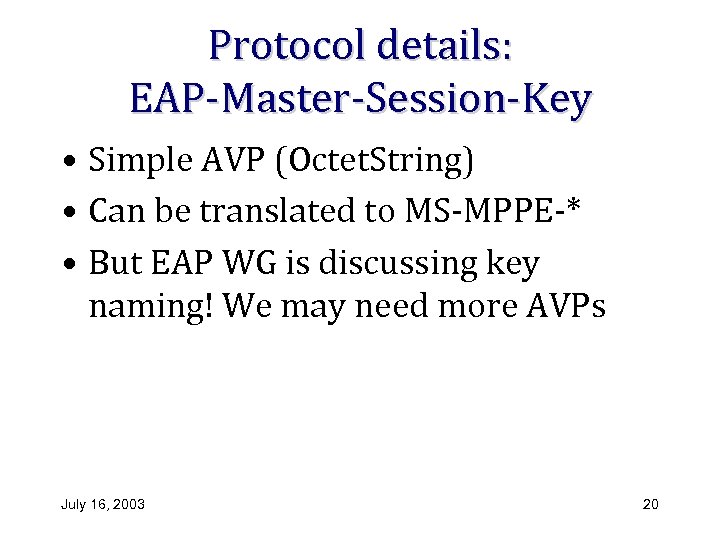 Protocol details:
EAP-Master-Session-Key

• Simple AVP (OctetString)
• Can be translated to MS-MPPE-*
• But EAP WG is discussing key naming! We may need more AVPs

July 16, 2003

20